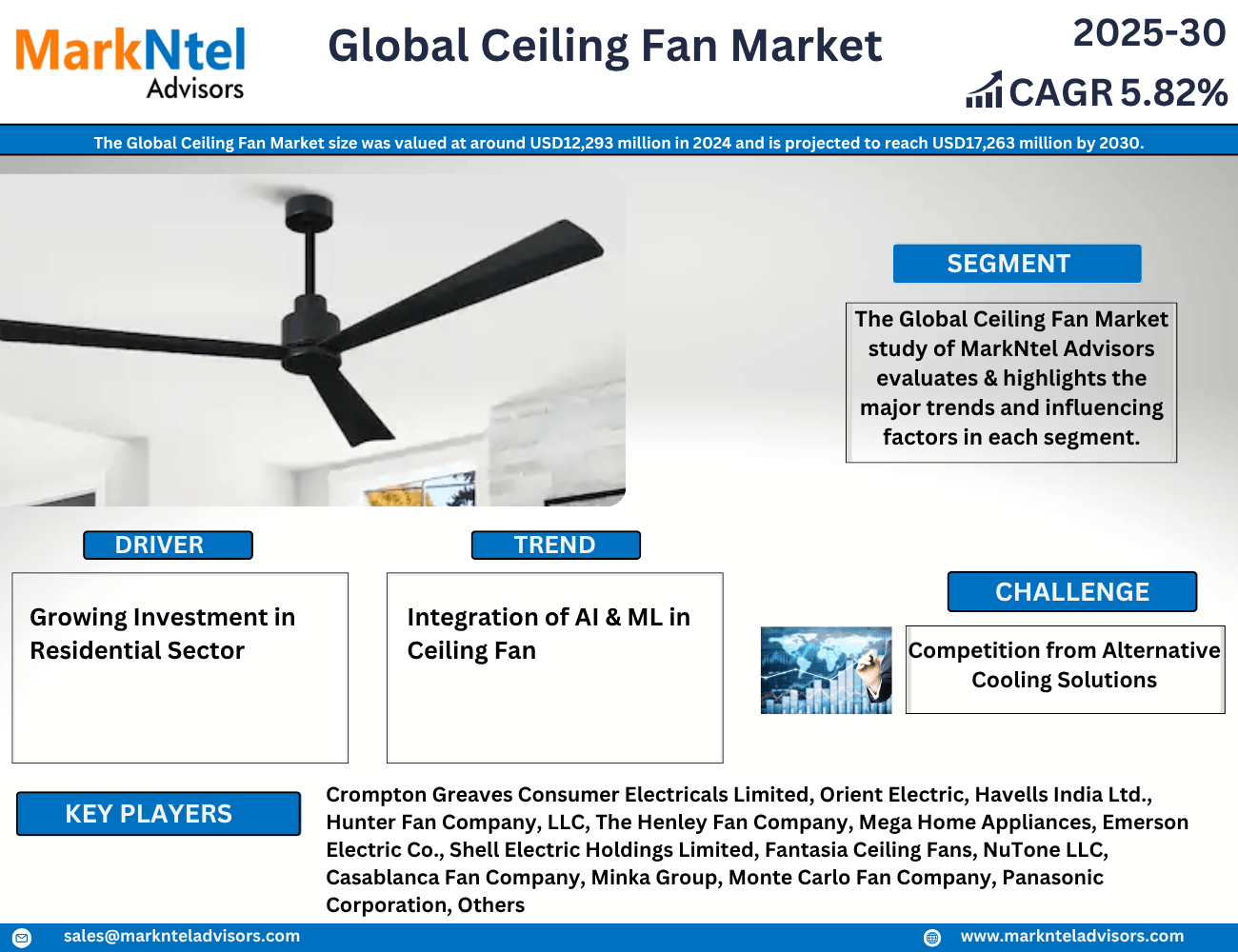 MarkNtel Advisors

Global Ceiling Fan Market

2025-30

CAGR 5.82%

The Global Ceiling Fan Market size was valued at around USD12,293 million in 2024 and is projected to reach USD17,263 million by 2030.

SEGMENT

The Global Ceiling Fan Market study of MarkNtel Advisors evaluates & highlights the major trends and influencing factors in each segment.

DRIVER

Growing Investment in Residential Sector

TREND

Integration of AI & ML in Ceiling Fan

CHALLENGE

Competition from Alternative Cooling Solutions

KEY PLAYERS

Crompton Greaves Consumer Electricals Limited, Orient Electric, Havells India Ltd., Hunter Fan Company, LLC, The Henley Fan Company, Mega Home Appliances, Emerson Electric Co., Shell Electric Holdings Limited, Fantasia Ceiling Fans, NuTone LLC, Casablanca Fan Company, Minka Group, Monte Carlo Fan Company, Panasonic Corporation, Others

sales@marknteladvisors.com

www.marknteladvisors.com